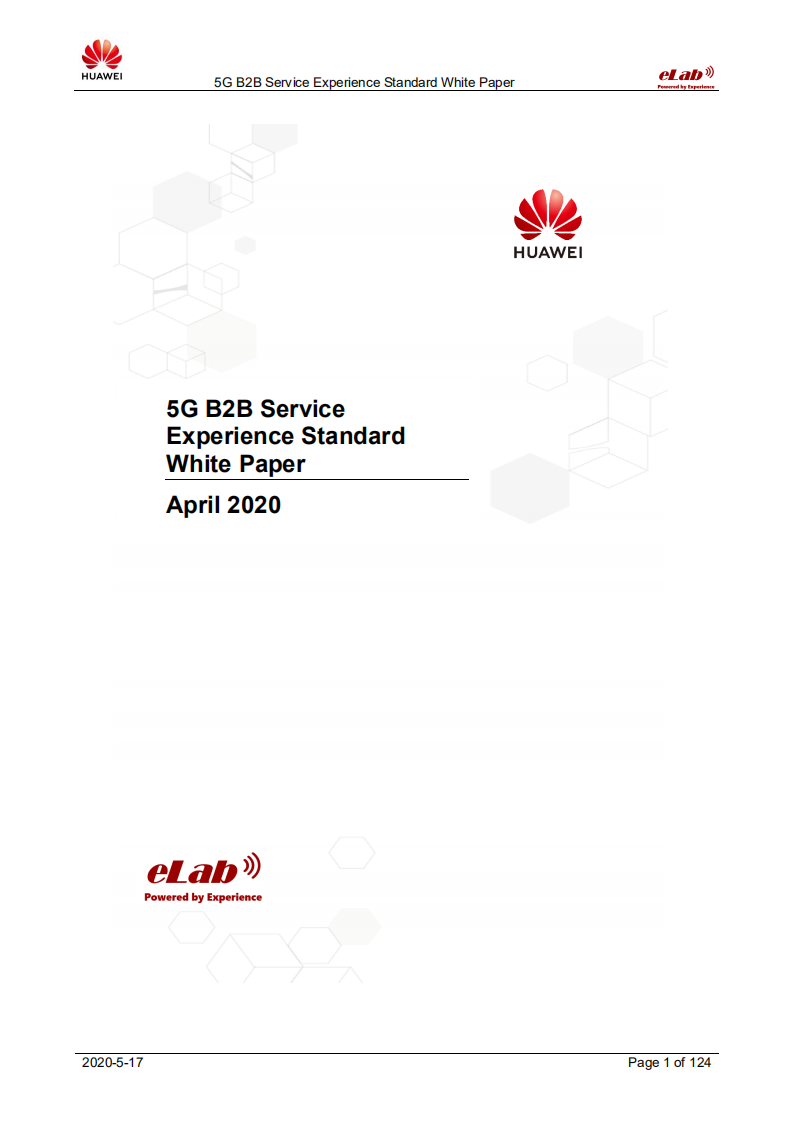 HUAWEI

5G B2B Service Experience Standard White Paper

eLab
Powered by Experience

HUAWEI

5G B2B Service Experience Standard White Paper

April 2020

eLab
Powered by Experience

2020-5-17

Page 1 of 124